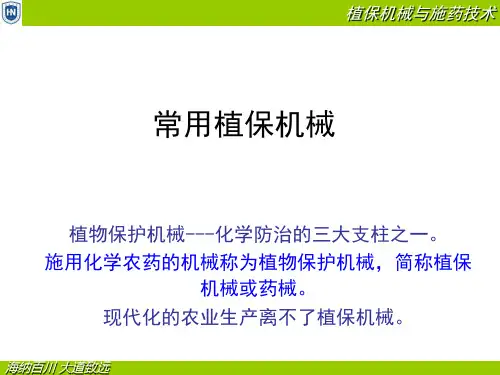 HN

植保机械与施药技术

常用植保机械

植物保护机械---化学防治的三大支柱之一。

施用化学农药的机械称为植物保护机械，简称植保机械或药械。

现代化的农业生产离不了植保机械。

海纳百川 大道致远